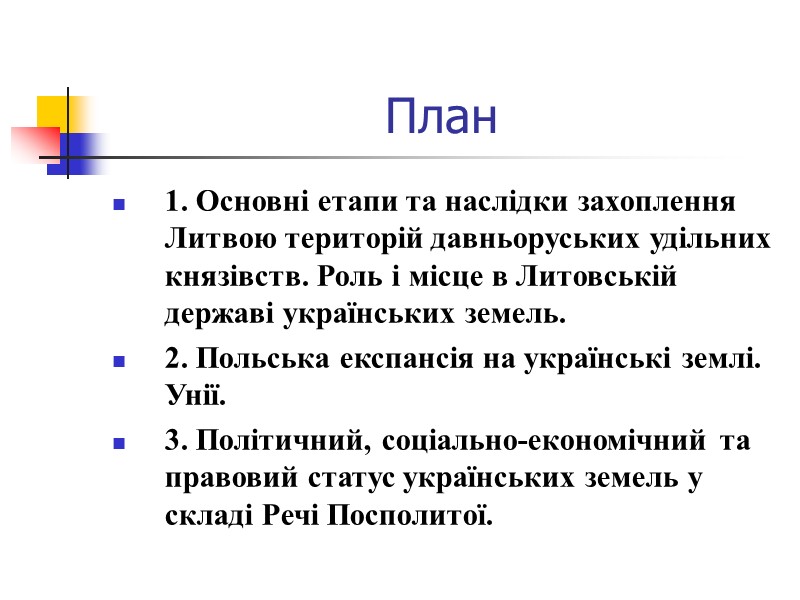 План

1. Основні етапи та наслідки захоплення Литвою територій давньоруських удільних князівств. Роль і місце в Литовській державі українських земель.

2. Польська експансія на українські землі. Унії.

3. Політичний, соціально-економічний та правовий статус українських земель у складі Речі Посполитої.